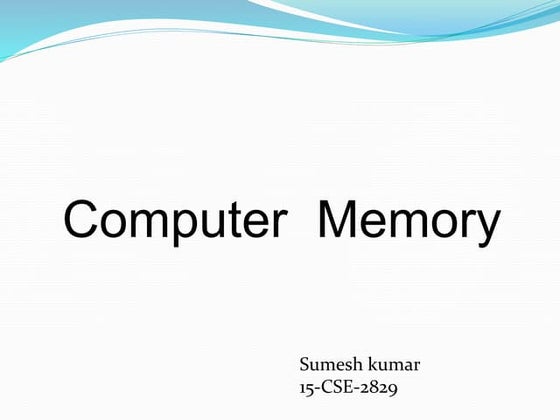 Computer Memory

Sumesh kumar
15-CSE-2829